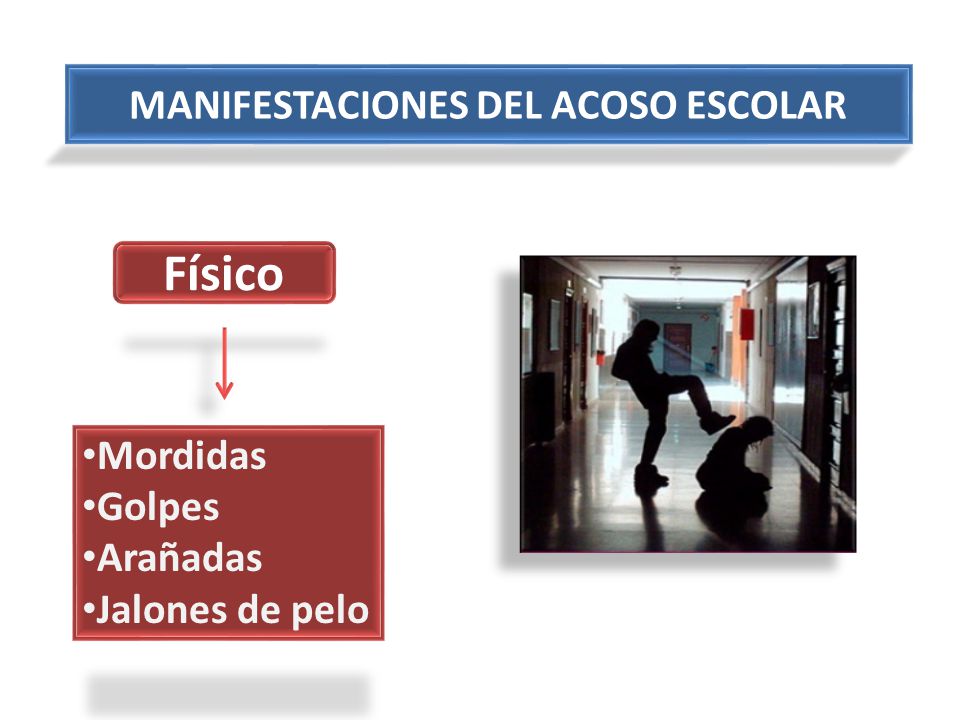 MANIFESTACIONES DEL ACOSO ESCOLAR

Físico

•Mordidas
•Golpes
•Arañadas
•Jalones de pelo